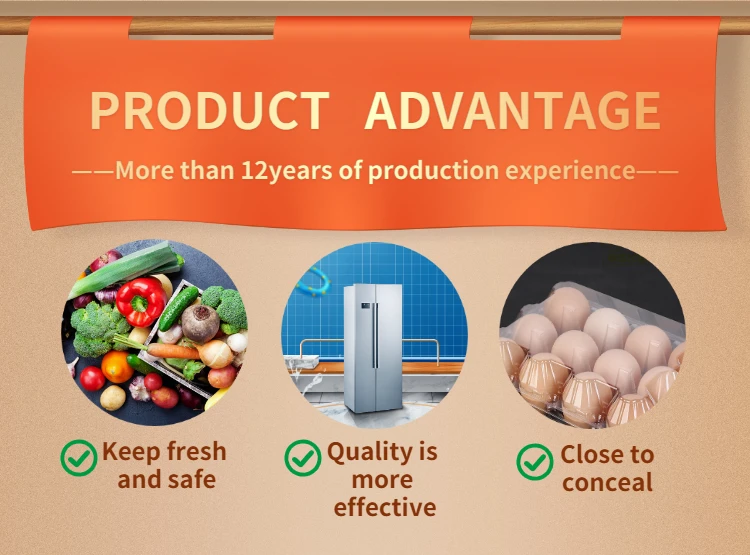 PRODUCT ADVANTAGE

——More than 12years of production experience——

Keep fresh and safe

Quality is more effective

Close to conceal